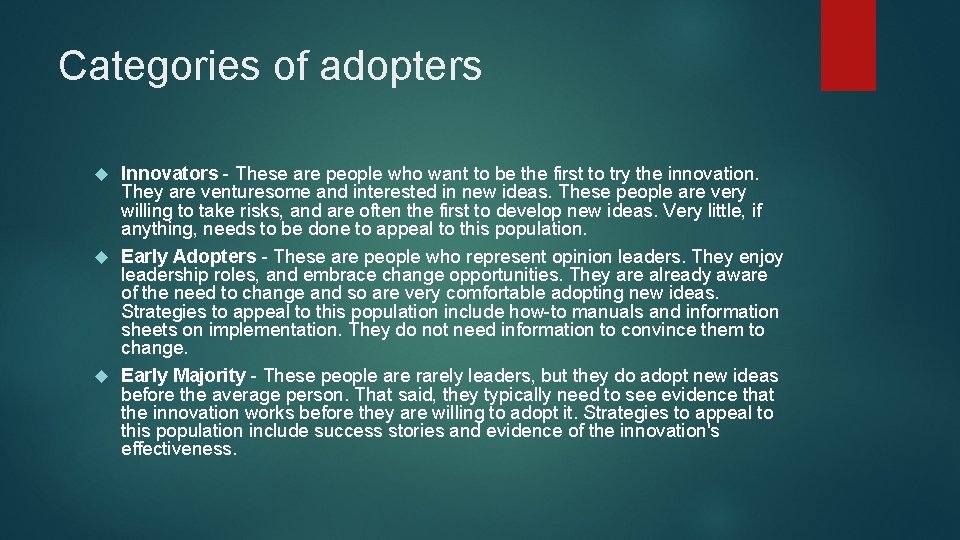 Categories of adopters

Innovators - These are people who want to be the first to try the innovation. They are venturesome and interested in new ideas. These people are very willing to take risks, and are often the first to develop new ideas. Very little, if anything, needs to be done to appeal to this population.

Early Adopters - These are people who represent opinion leaders. They enjoy leadership roles, and embrace change opportunities. They are already aware of the need to change and so are very comfortable adopting new ideas. Strategies to appeal to this population include how-to manuals and information sheets on implementation. They do not need information to convince them to change.

Early Majority - These people are rarely leaders, but they do adopt new ideas before the average person. That said, they typically need to see evidence that the innovation works before they are willing to adopt it. Strategies to appeal to this population include success stories and evidence of the innovation's effectiveness.